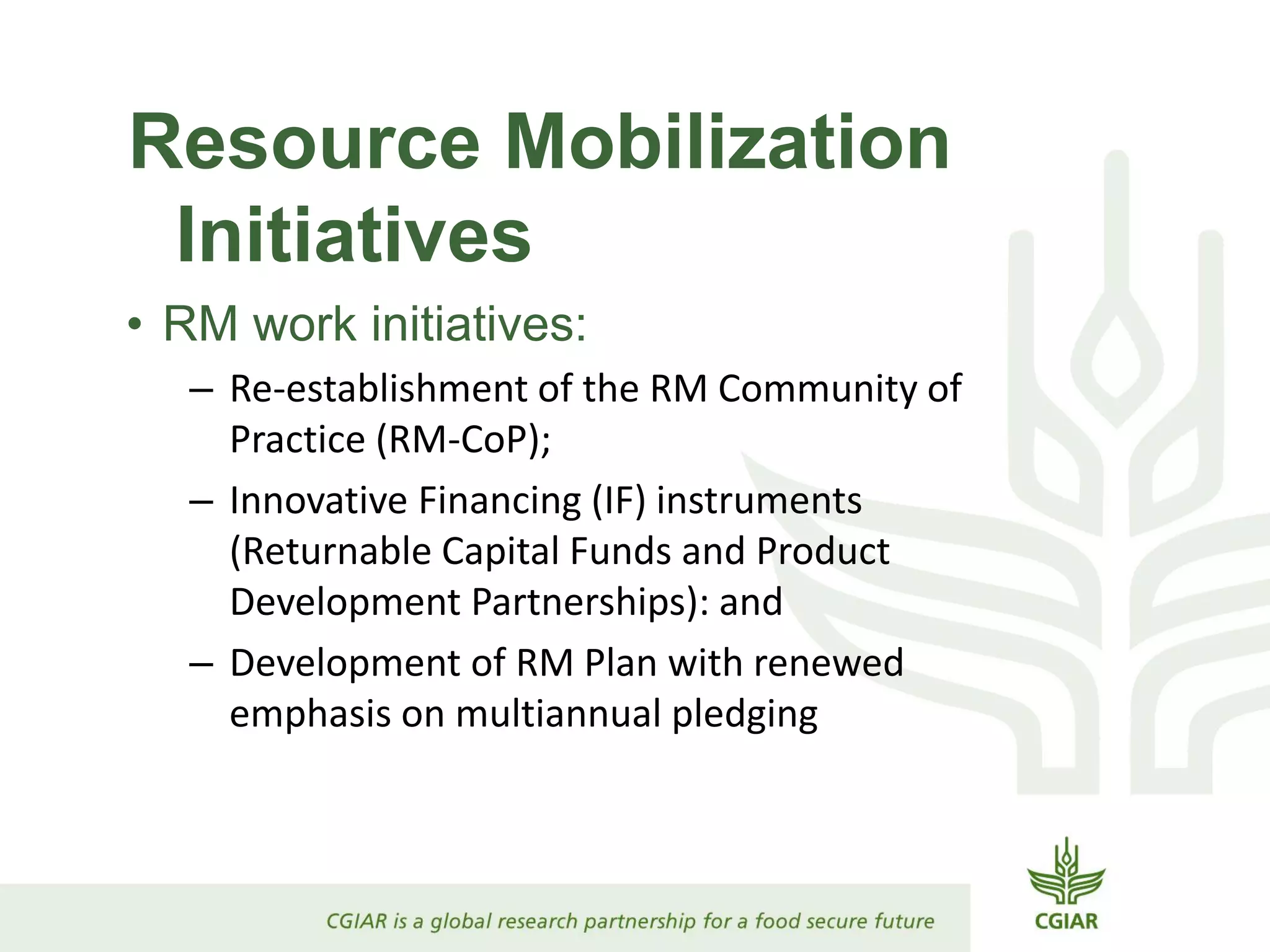 Resource Mobilization Initiatives

• RM work initiatives:

– Re-establishment of the RM Community of Practice (RM-CoP);

– Innovative Financing (IF) instruments (Returnable Capital Funds and Product Development Partnerships): and

– Development of RM Plan with renewed emphasis on multiannual pledging

CGIAR is a global research partnership for a food secure future

CGIAR